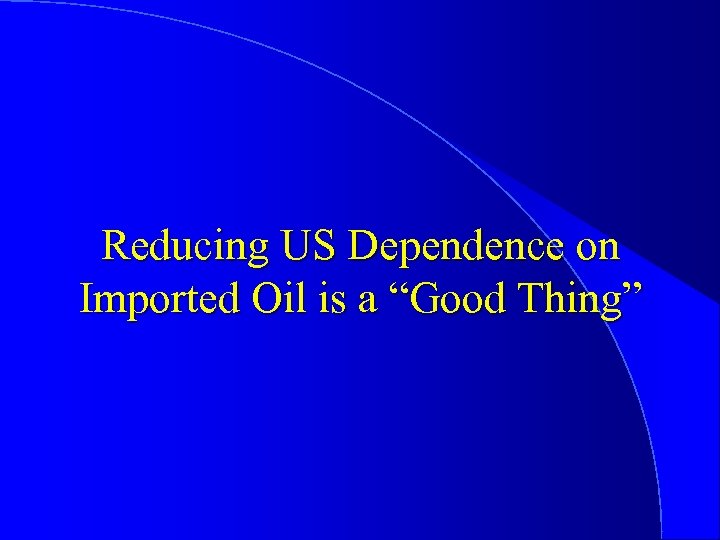 Reducing US Dependence on Imported Oil is a “Good Thing”